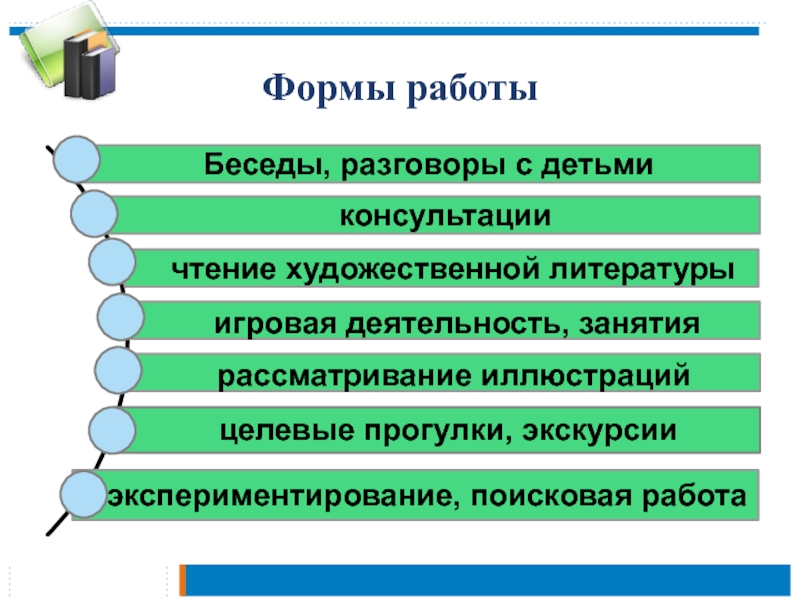 Формы работы

Беседы, разговоры с детьми

консультации

чтение художественной литературы

игровая деятельность, занятия

рассматривание иллюстраций

целевые прогулки, экскурсии

экспериментирование, поисковая работа